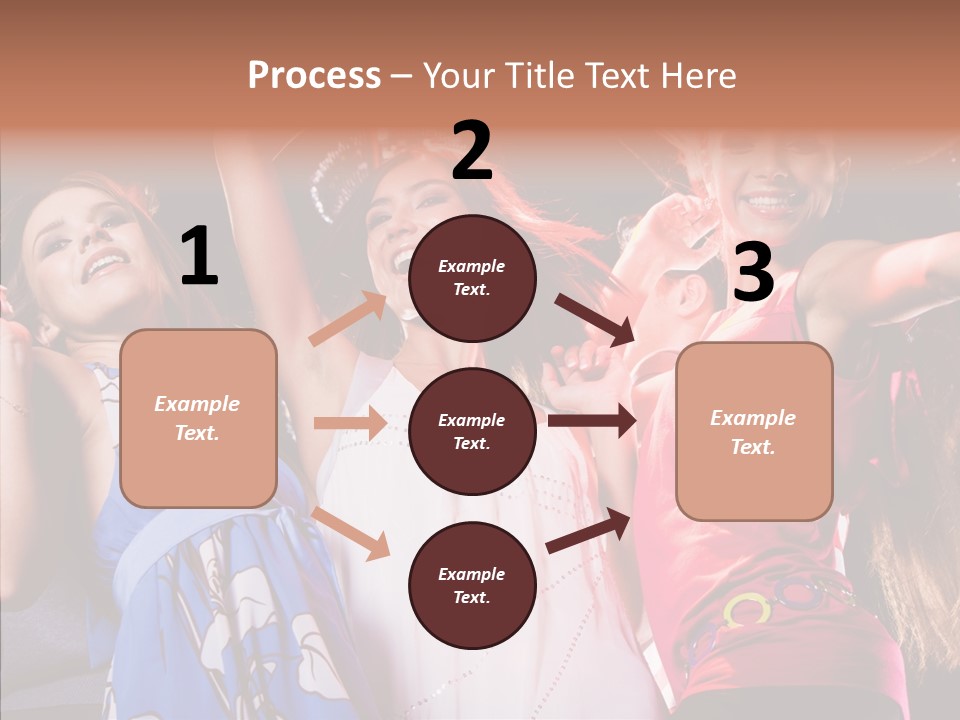 Process – Your Title Text Here

1

Example Text.

2

Example Text.

Example Text.

Example Text.

3

Example Text.